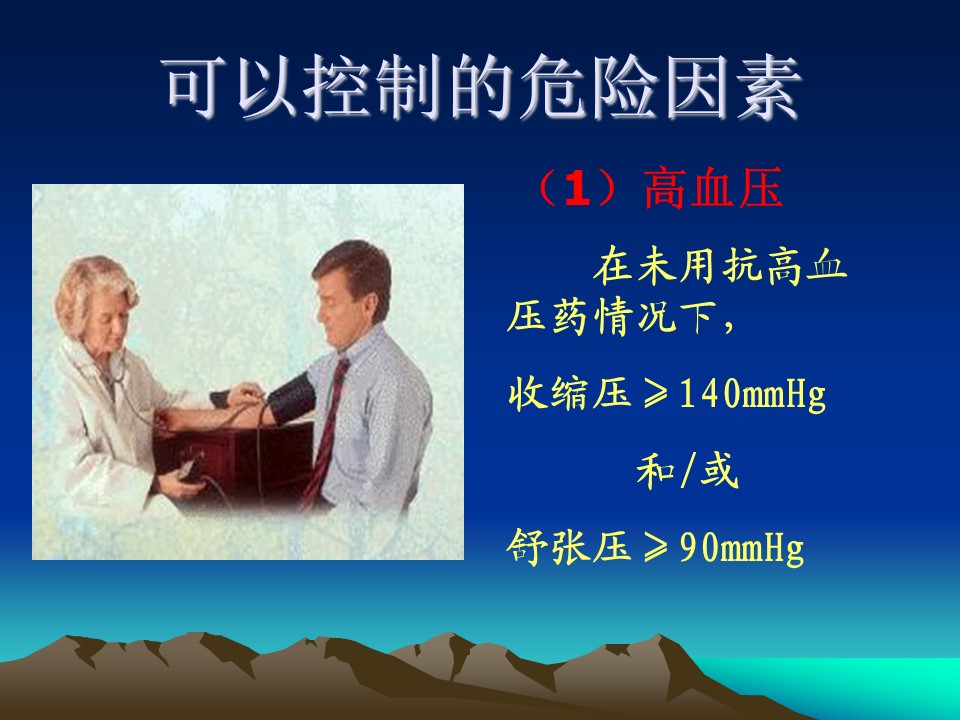 可以控制的危险因素

（1）高血压

在未用抗高血压药情况下，

收缩压≥140mmHg

和/或

舒张压≥90mmHg